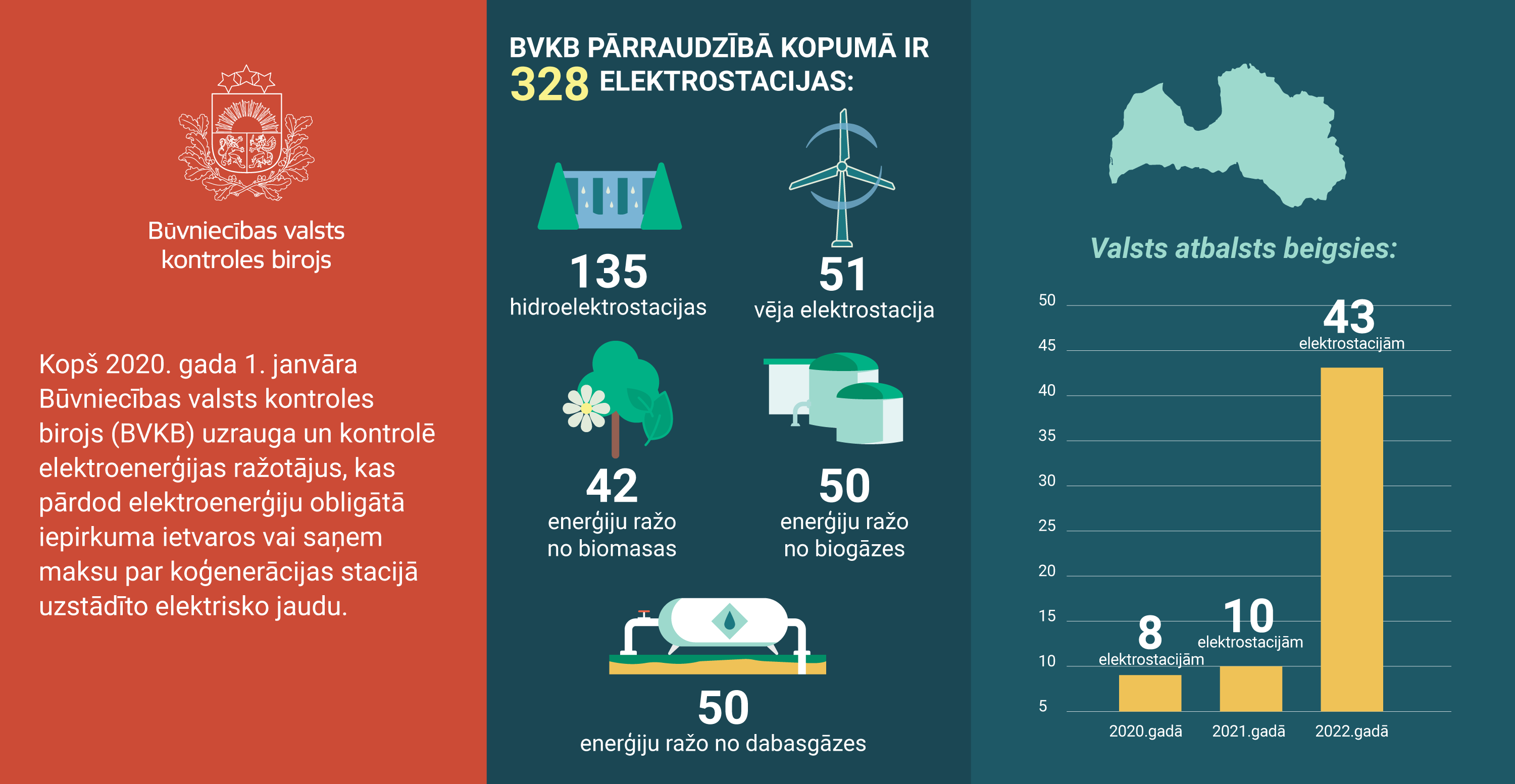 Būvniecības valsts kontroles birojs

Kopš 2020. gada 1. janvāra Būvniecības valsts kontroles birojs (BVKB) uzrauga un kontrolē elektroenerģijas ražotājus, kas pārdod elektroenerģiju obligātā iepirkuma ietvaros vai saņem maksu par koģenerācijas stacijā uzstādīto elektrisko jaudu.

BVKB PĀRRAUDZĪBĀ KOPUMĀ IR 328 ELEKTROSTACIJAS:

135
hidroelektrostacijas

51
vēja elektrostacija

42
enerģiju ražo no biomasas

50
enerģiju ražo no biogāzes

50
enerģiju ražo no dabasgāzes

Valsts atbalsts beigsies:

50
45
40
35
30
25
20
15
10
5

8
elektrostacijām
10
elektrostacijām
43
elektrostacijām

2020.gadā
2021.gadā
2022.gadā